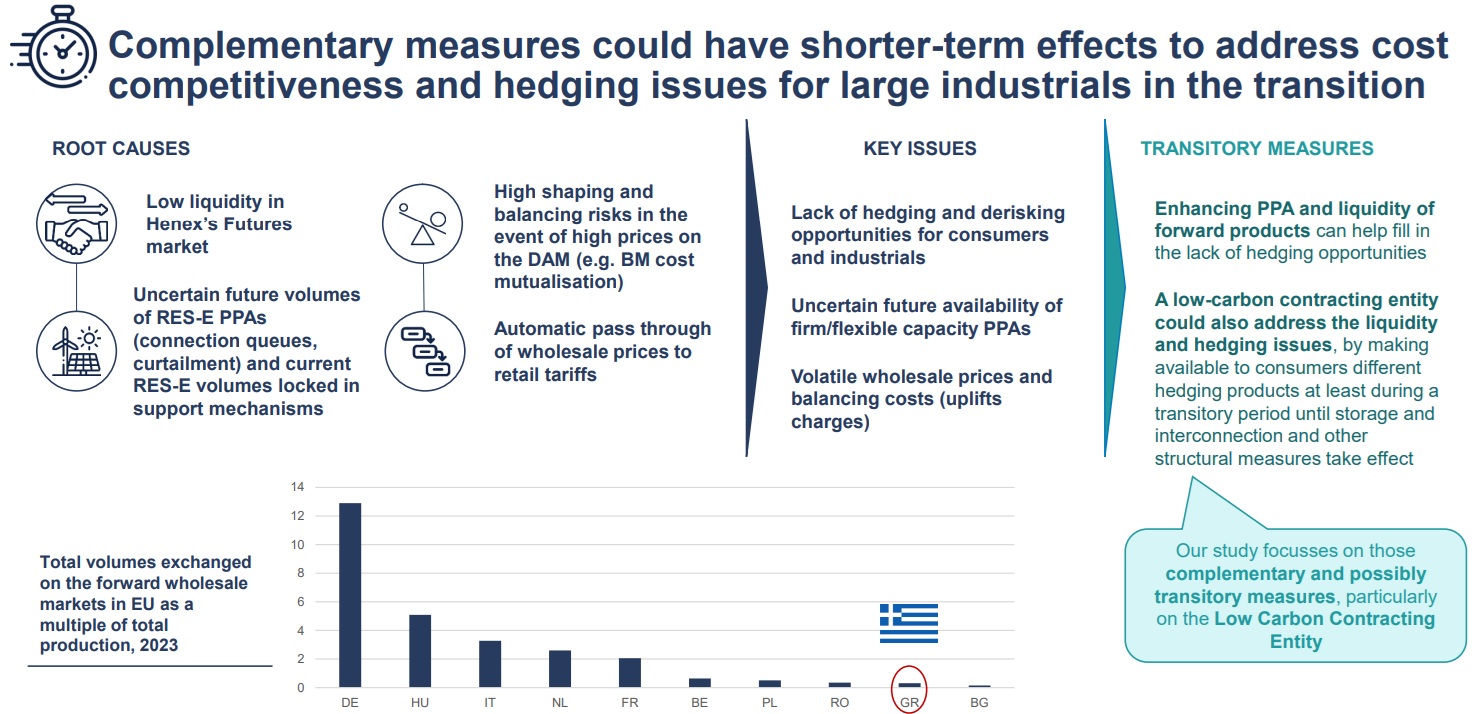 Complementary measures could have shorter-term effects to address cost competitiveness and hedging issues for large industrials in the transition

ROOT CAUSES

Low liquidity in Henex's Futures market

Uncertain future volumes of RES-E PPAs (connection queues, curtailment) and current RES-E volumes locked in support mechanisms

High shaping and balancing risks in the event of high prices on the DAM (e.g. BM cost mutualisation)

Automatic pass through of wholesale prices to retail tariffs

KEY ISSUES

Lack of hedging and derisking opportunities for consumers and industrials

Uncertain future availability of firm/flexible capacity PPAs

Volatile wholesale prices and balancing costs (uplifts charges)

TRANSITORY MEASURES

Enhancing PPA and liquidity of forward products can help fill in the lack of hedging opportunities

A low-carbon contracting entity could also address the liquidity and hedging issues, by making available to consumers different hedging products at least during a transitory period until storage and interconnection and other structural measures take effect

Our study focusses on those complementary and possibly transitory measures, particularly on the Low Carbon Contracting Entity

Total volumes exchanged on the forward wholesale markets in EU as a multiple of total production, 2023

14
12
10
8
6
4
2
0
DE HU IT NL FR BE PL RO GR BG